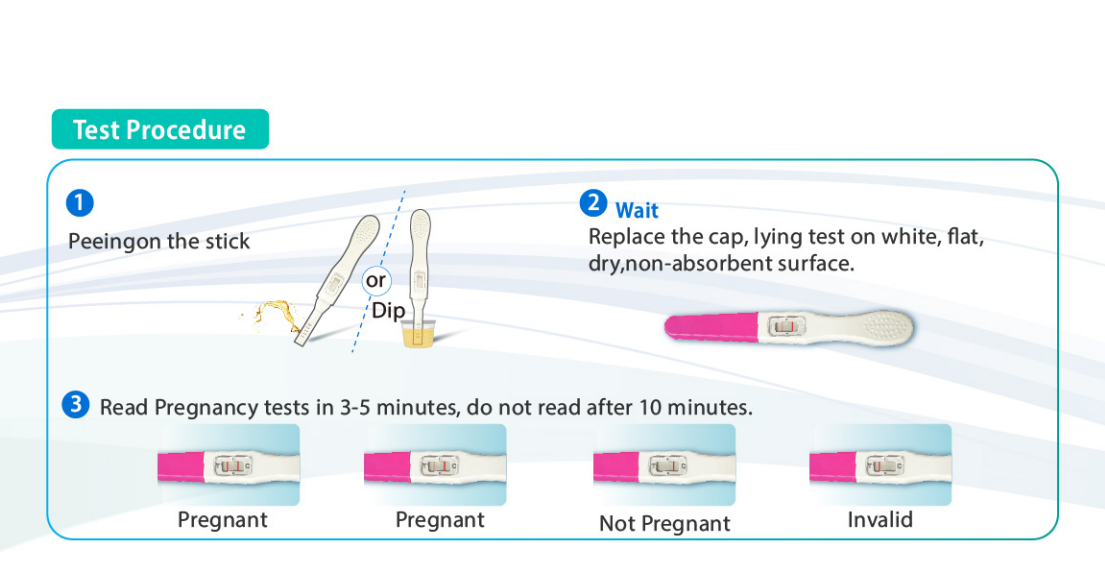 Test Procedure

1
Peeingon the stick

or
Dip

2 Wait
Replace the cap, lying test on white, flat, dry,non-absorbent surface.

3 Read Pregnancy tests in 3-5 minutes, do not read after 10 minutes.

Pregnant

Pregnant

Not Pregnant

Invalid